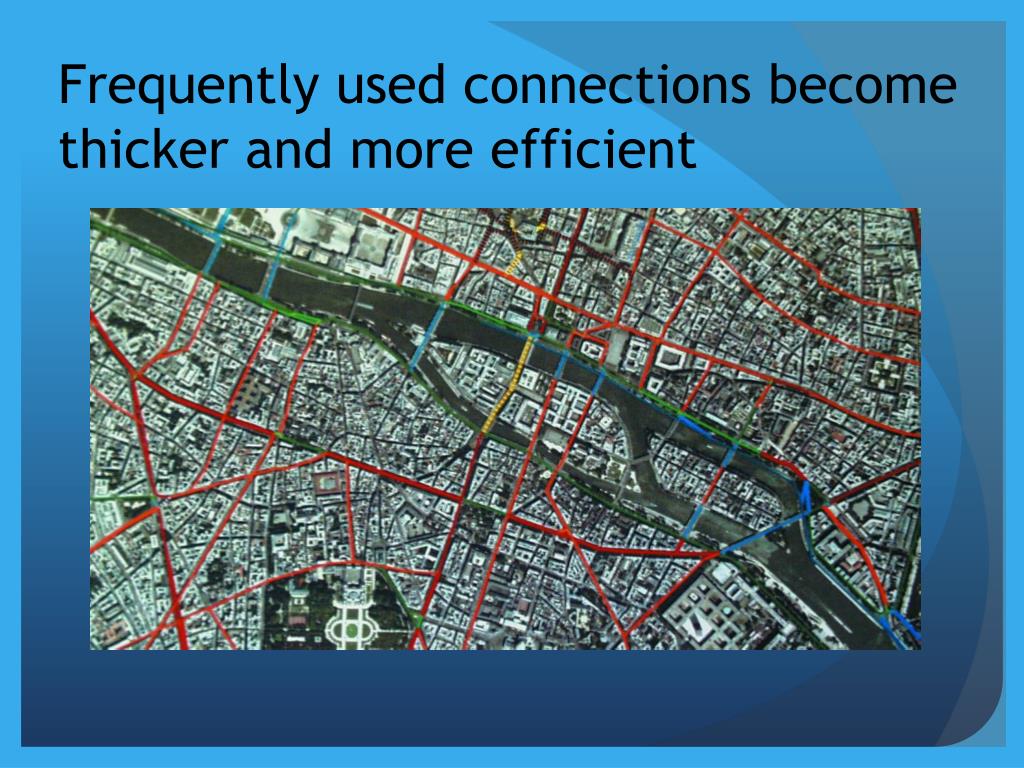 Frequently used connections become thicker and more efficient